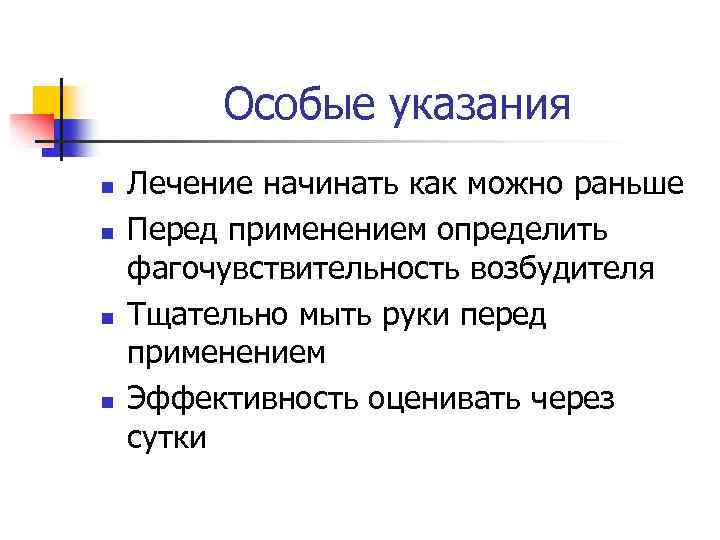 Особые указания

- Лечение начинать как можно раньше
- Перед применением определить фагочувствительность возбудителя
- Тщательно мыть руки перед применением
- Эффективность оценивать через сутки